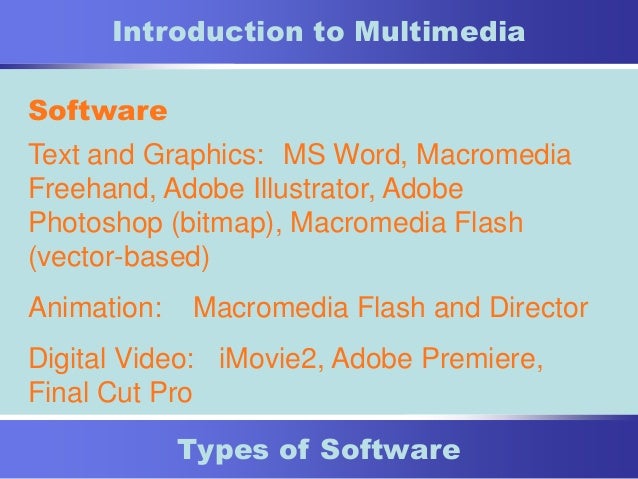 Introduction to Multimedia

Software

Text and Graphics: MS Word, Macromedia Freehand, Adobe Illustrator, Adobe Photoshop (bitmap), Macromedia Flash (vector-based)

Animation: Macromedia Flash and Director

Digital Video: iMovie2, Adobe Premiere, Final Cut Pro

Types of Software